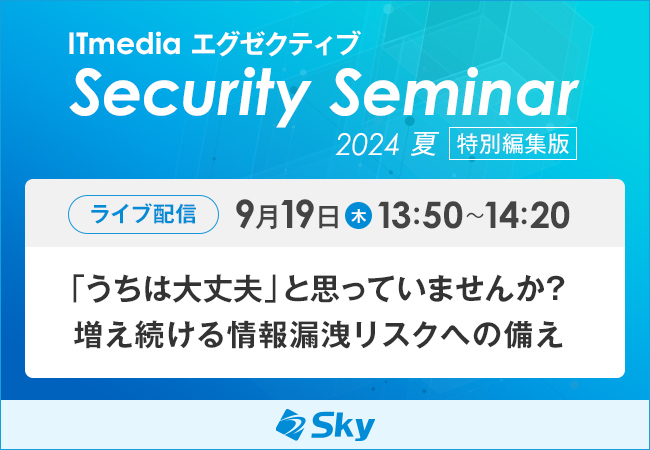 ITmedia エグゼクティブ
Security Seminar
2024 夏 特別編集版

ライブ配信 9月19日 木 13:50~14:20

「うちは大丈夫」と思っていませんか?
増え続ける情報漏洩リスクへの備え

Sky